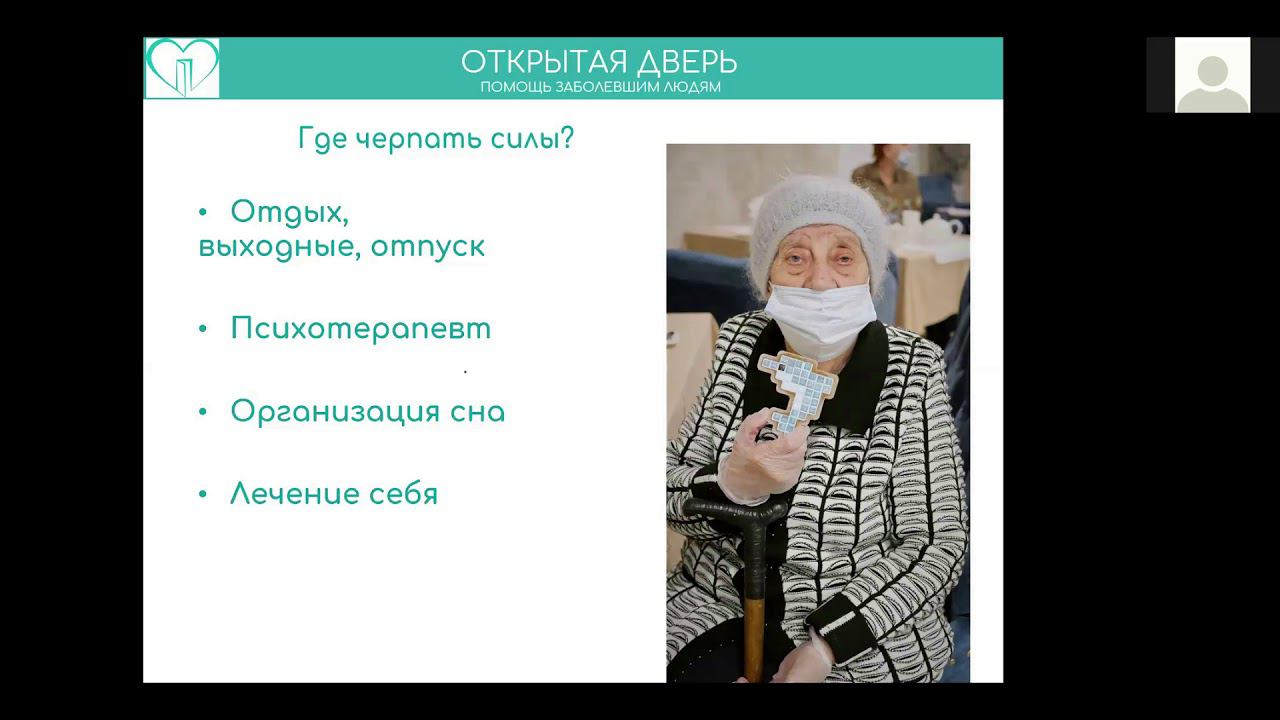 ОТКРЫТАЯ ДВЕРЬ
ПОМОЩЬ ЗАБОЛЕВШИМ ЛЮДЯМ

Где черпать силы?

• Отдых, выходные, отпуск

• Психотерапевт

• Организация сна

• Лечение себя